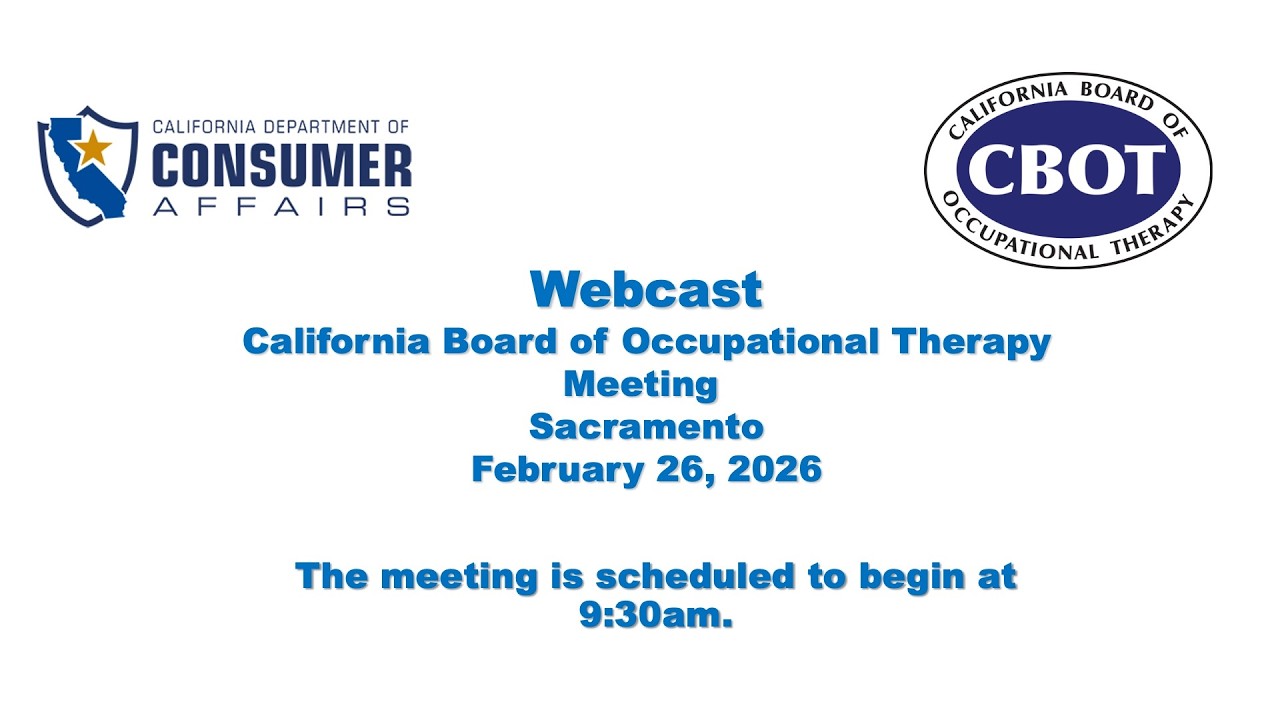 CALIFORNIA DEPARTMENT OF
CONSUMER
AFFAIRS

CALIFORNIA BOARD OF
CBOT
OCCUPATIONAL THERAPY

Webcast
California Board of Occupational Therapy
Meeting
Sacramento
February 26, 2026

The meeting is scheduled to begin at 9:30am.